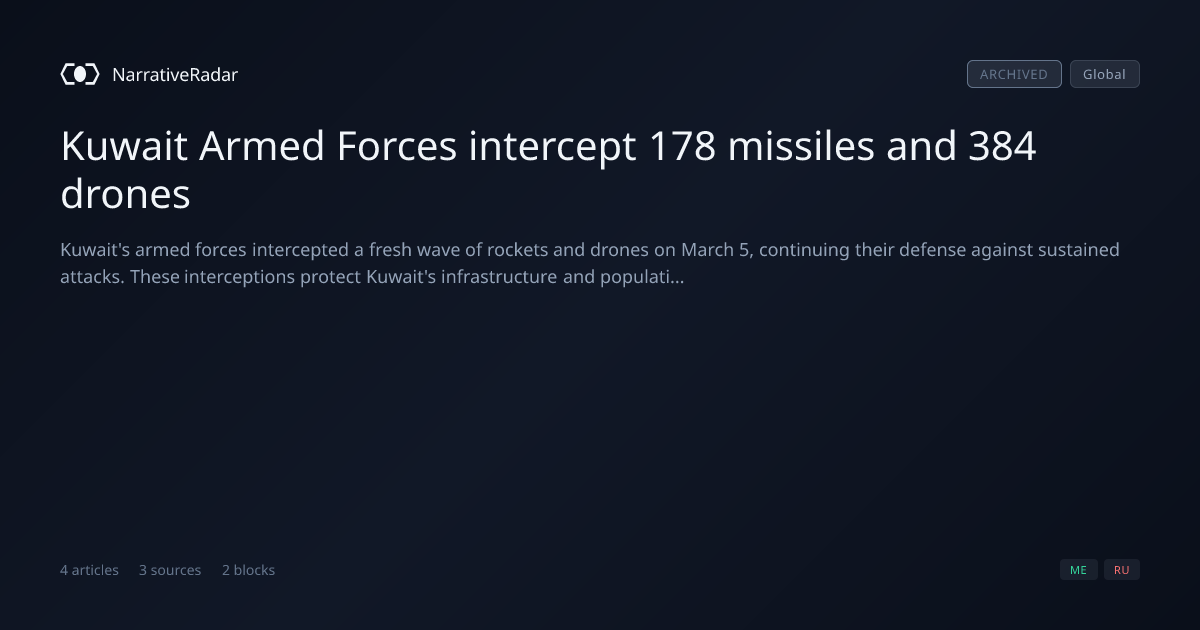 NarrativeRadar

ARCHIVED Global

Kuwait Armed Forces intercept 178 missiles and 384 drones

Kuwait's armed forces intercepted a fresh wave of rockets and drones on March 5, continuing their defense against sustained attacks. These interceptions protect Kuwait's infrastructure and populati...

4 articles 3 sources 2 blocks

ME RU